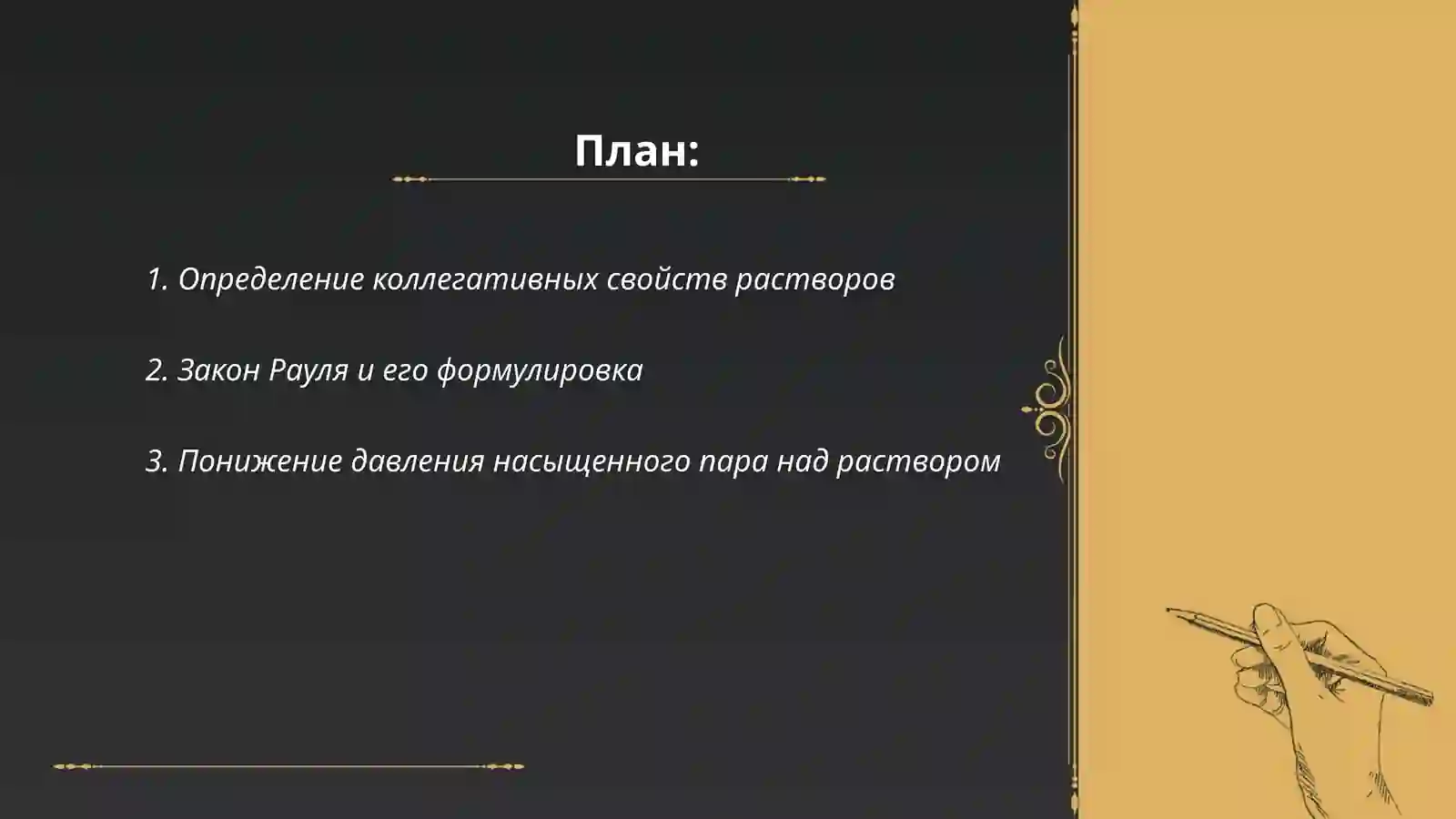 План:

1. Определение коллегативных свойств растворов

2. Закон Рауля и его формулировка

3. Понижение давления насыщенного пара над раствором